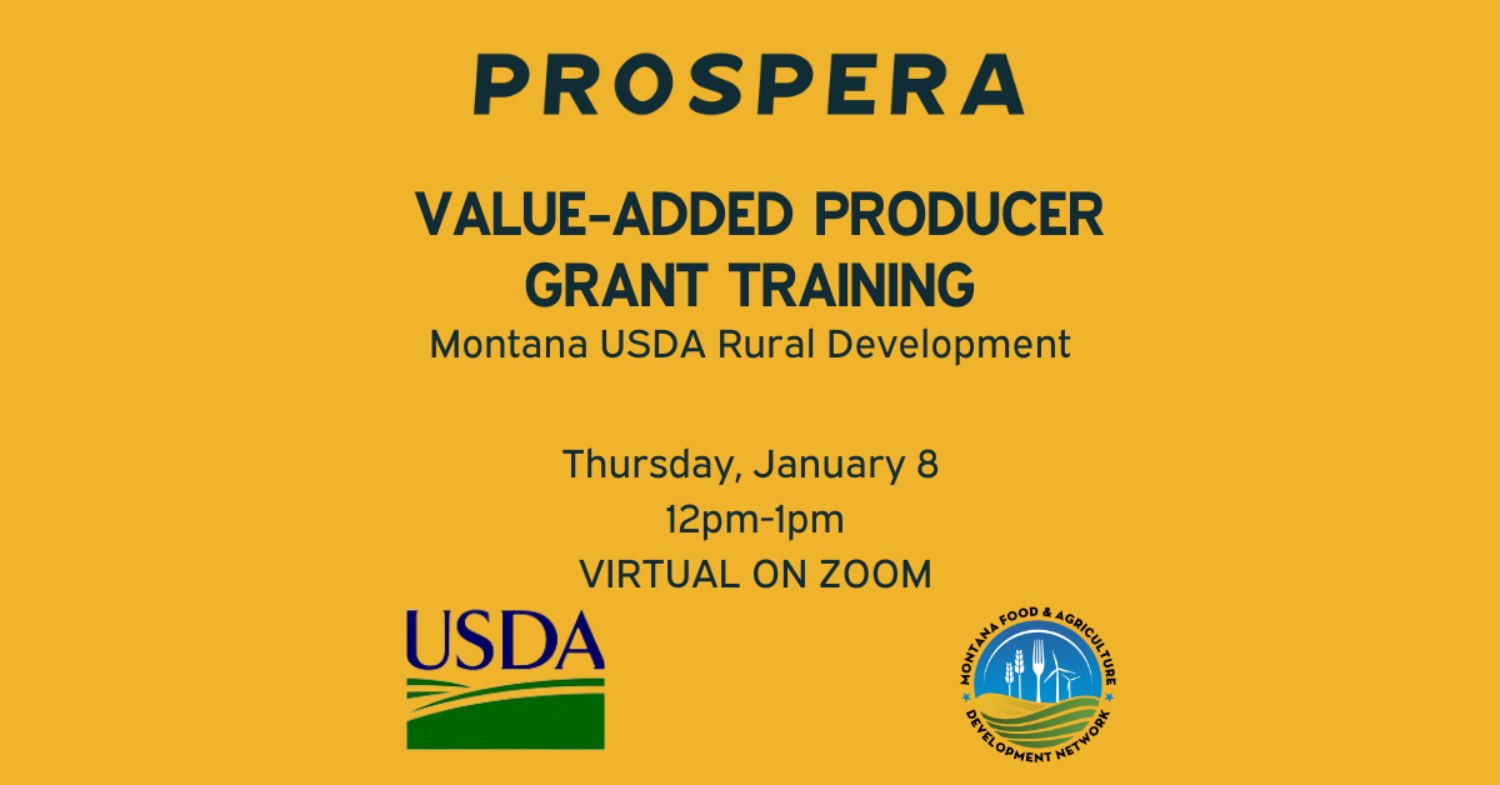 PROSPERA

VALUE-ADDED PRODUCER GRANT TRAINING
Montana USDA Rural Development

Thursday, January 8
12pm-1pm
VIRTUAL ON ZOOM

USDA

MONTANA FOOD & AGRICULTURE DEVELOPMENT NETWORK